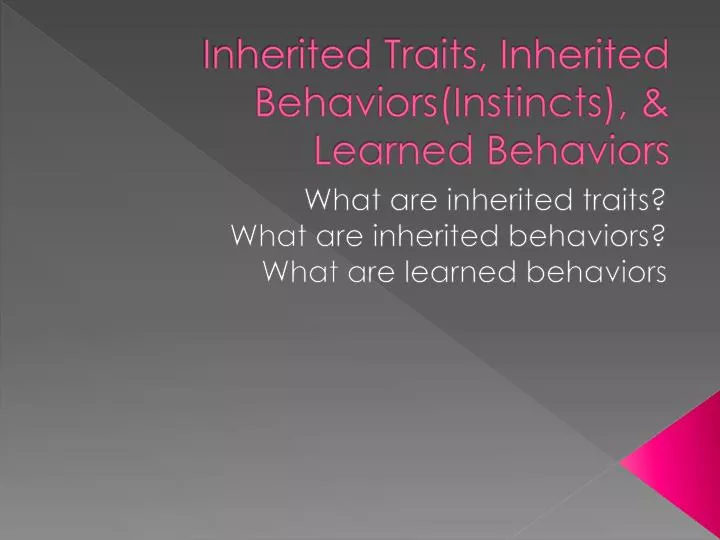 Inherited Traits, Inherited Behaviors(Instincts), & Learned Behaviors

What are inherited traits?
What are inherited behaviors?
What are learned behaviors